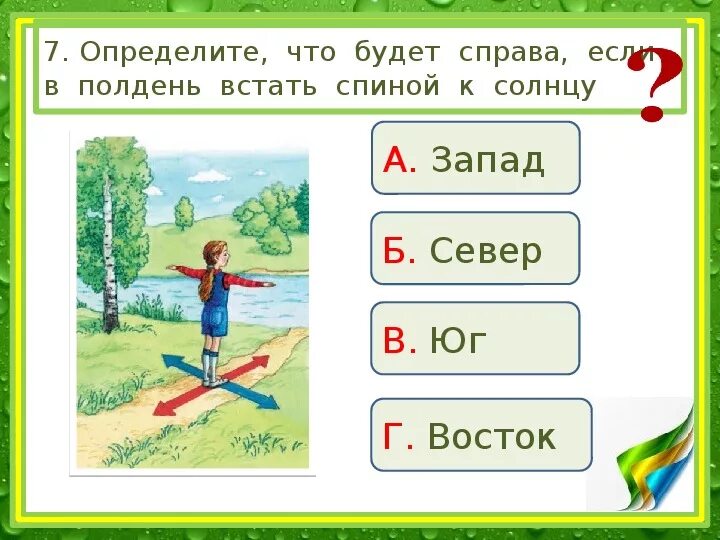 7. Определите, что будет справа, если в полдень встать спиной к солнцу

?

А. Запад

Б. Север

В. Юг

Г. Восток